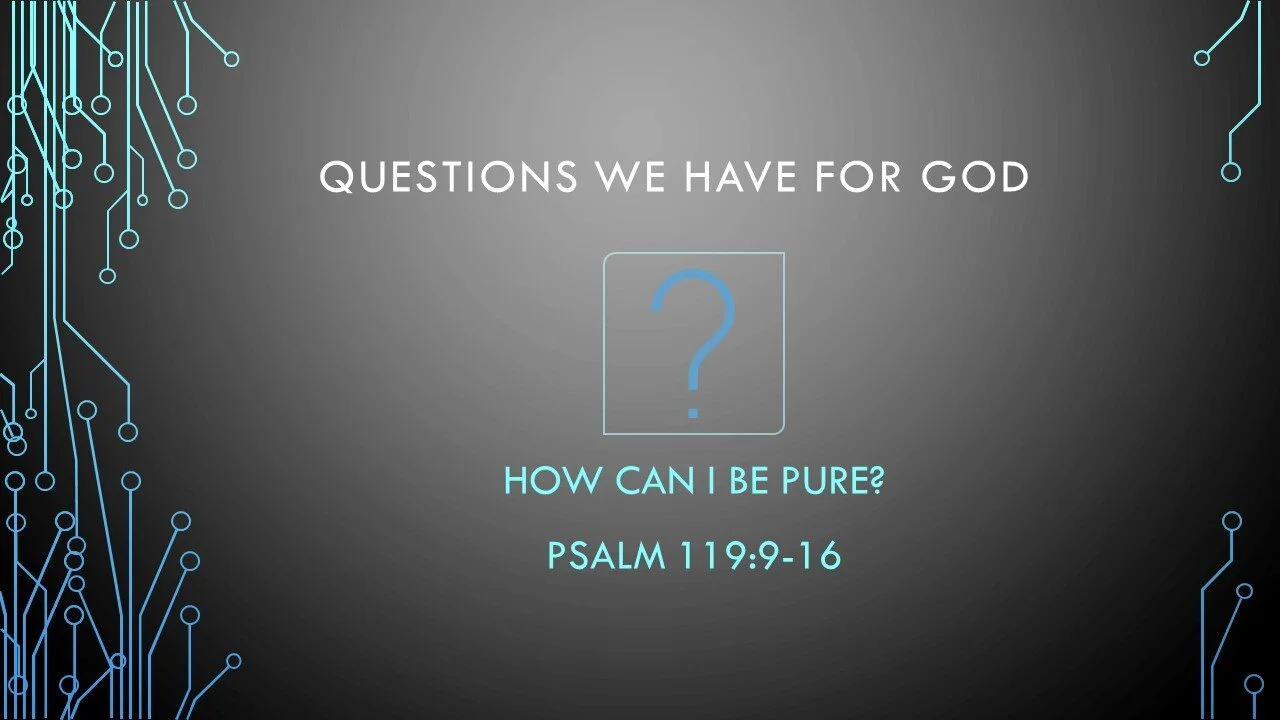 QUESTIONS WE HAVE FOR GOD

?

HOW CAN I BE PURE?

PSALM 119:9-16